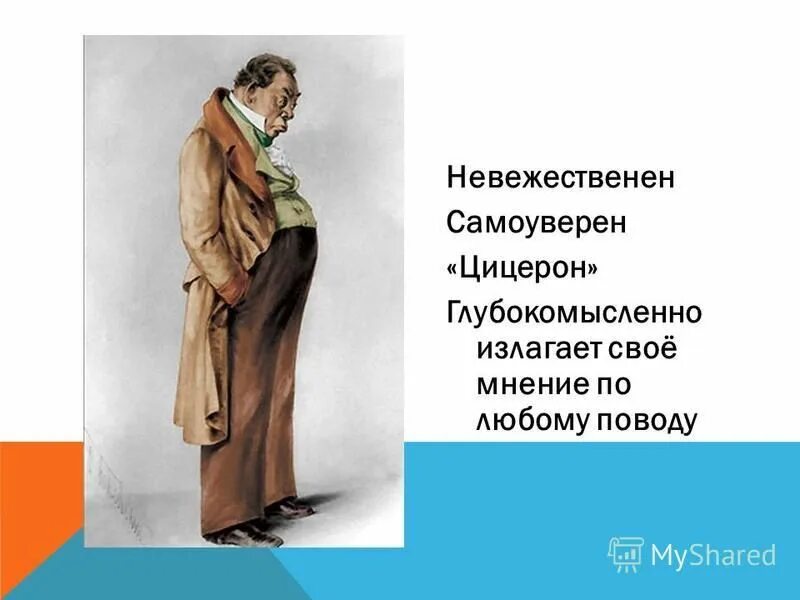 Невежественен
Самоуверен
«Цицерон»
Глубокомысленно излагает своё мнение по любому поводу

MyShared